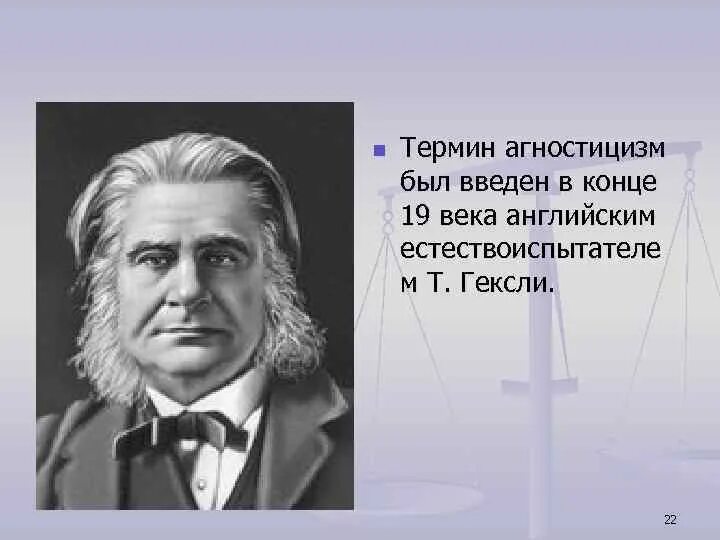 Термин агностицизм был введен в конце 19 века английским естествоиспытателем Т. Гексли.

22